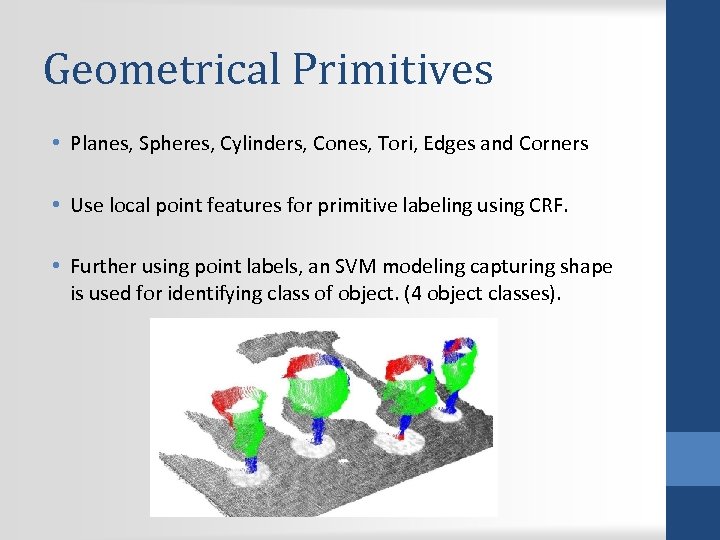 Geometrical Primitives

• Planes, Spheres, Cylinders, Cones, Tori, Edges and Corners

• Use local point features for primitive labeling using CRF.

• Further using point labels, an SVM modeling capturing shape is used for identifying class of object. (4 object classes).